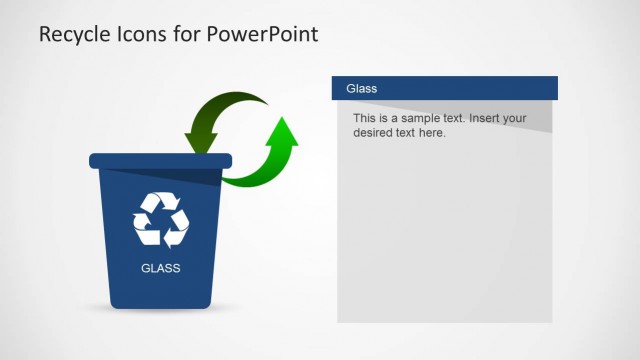 Recycle Icons for PowerPoint

GLASS

Glass

This is a sample text. Insert your desired text here.